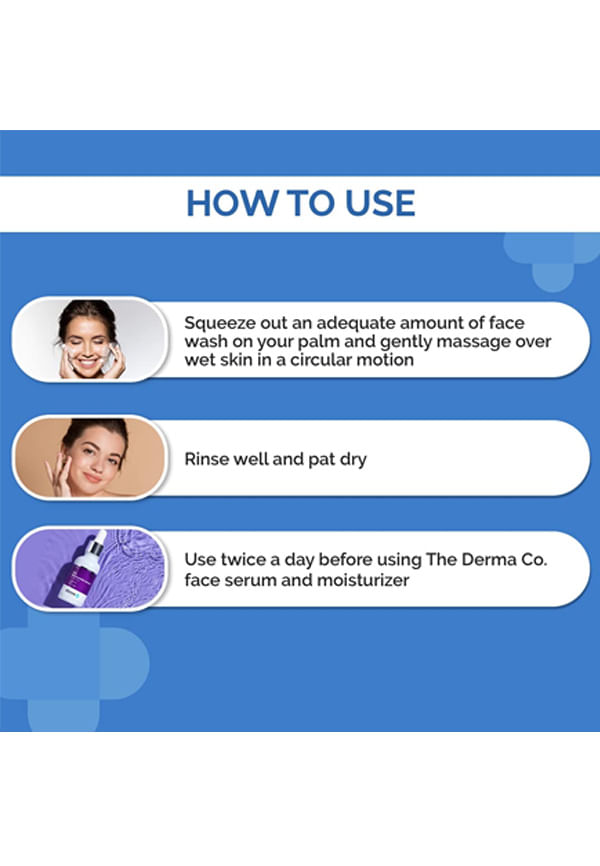 HOW TO USE

Squeeze out an adequate amount of face wash on your palm and gently massage over wet skin in a circular motion

Rinse well and pat dry

Use twice a day before using The Derma Co. face serum and moisturizer